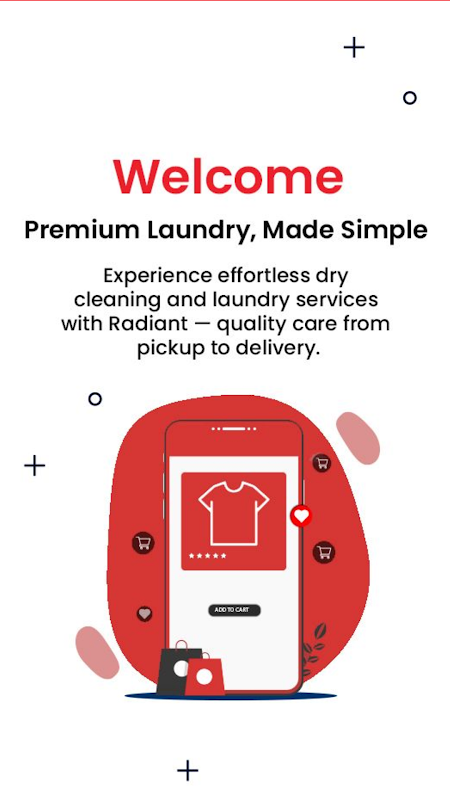 Welcome

Premium Laundry, Made Simple

Experience effortless dry cleaning and laundry services with Radiant — quality care from pickup to delivery.

ADD TO CART